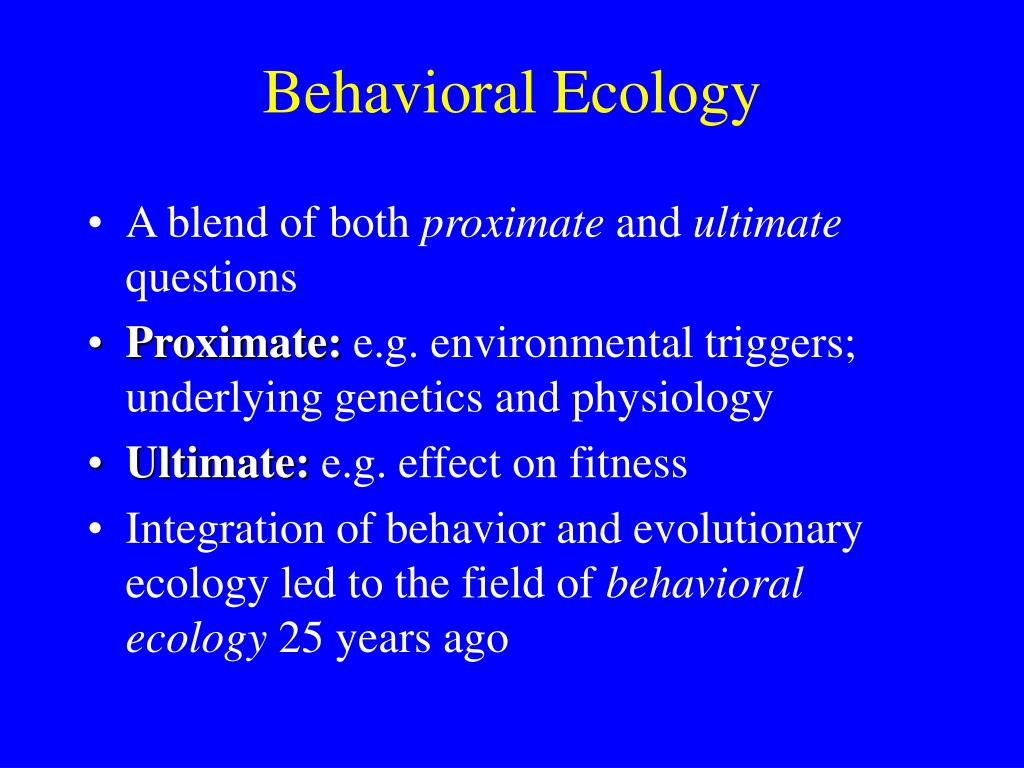 Behavioral Ecology

• A blend of both proximate and ultimate questions
• Proximate: e.g. environmental triggers; underlying genetics and physiology
• Ultimate: e.g. effect on fitness
• Integration of behavior and evolutionary ecology led to the field of behavioral ecology 25 years ago